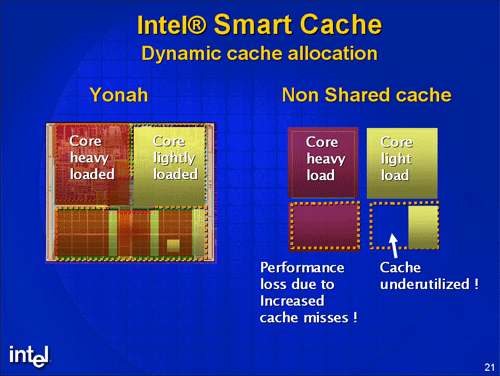 Intel® Smart Cache
Dynamic cache allocation

Yonah

Core heavy loaded

Core lightly loaded

Non Shared cache

Core heavy load

Core light load

Performance loss due to Increased cache misses !

Cache underutilized !

intel

21